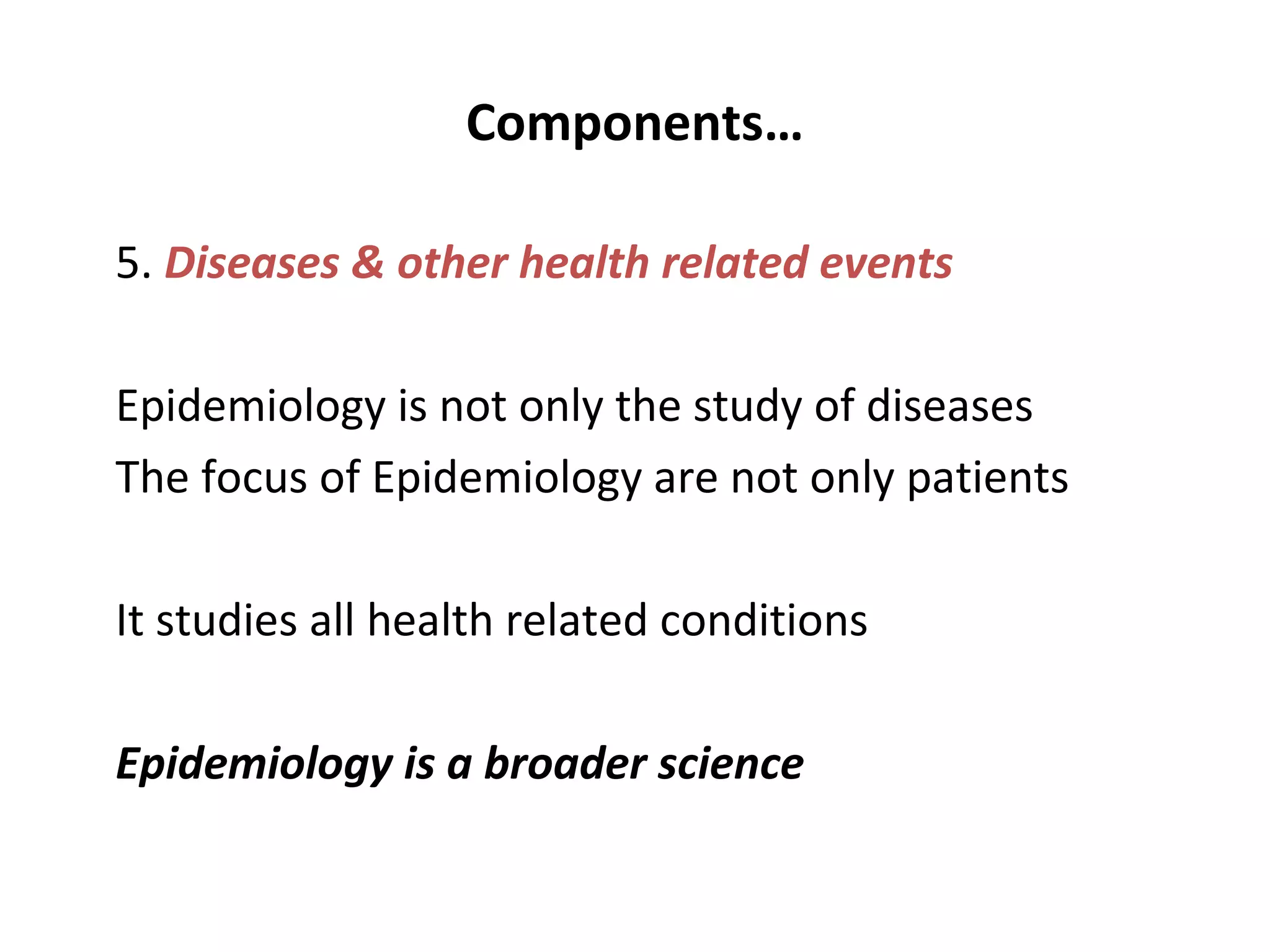 Components…

5. Diseases & other health related events

Epidemiology is not only the study of diseases
The focus of Epidemiology are not only patients

It studies all health related conditions

Epidemiology is a broader science